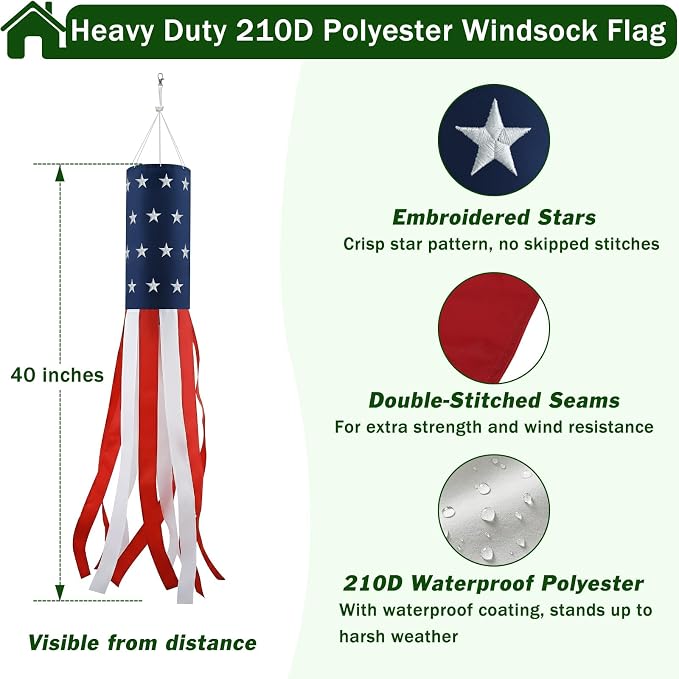 Heavy Duty 210D Polyester Windsock Flag

40 inches

Visible from distance

Embroidered Stars
Crisp star pattern, no skipped stitches

Double-Stitched Seams
For extra strength and wind resistance

210D Waterproof Polyester
With waterproof coating, stands up to harsh weather